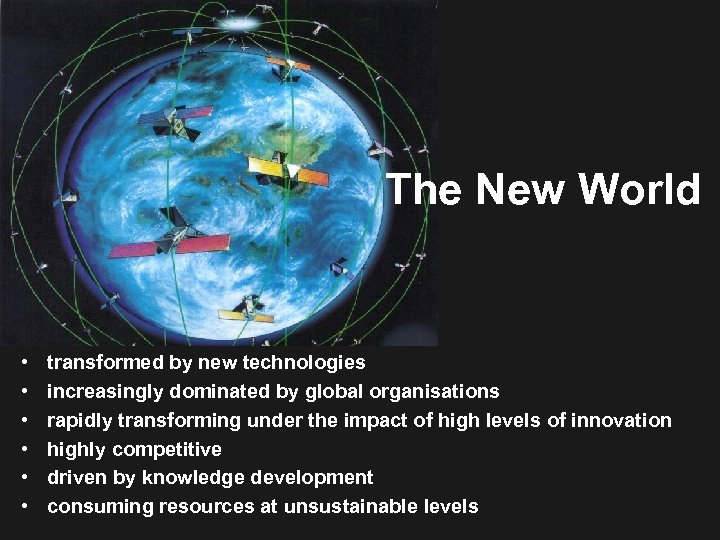 The New World

• transformed by new technologies
• increasingly dominated by global organisations
• rapidly transforming under the impact of high levels of innovation
• highly competitive
• driven by knowledge development
• consuming resources at unsustainable levels